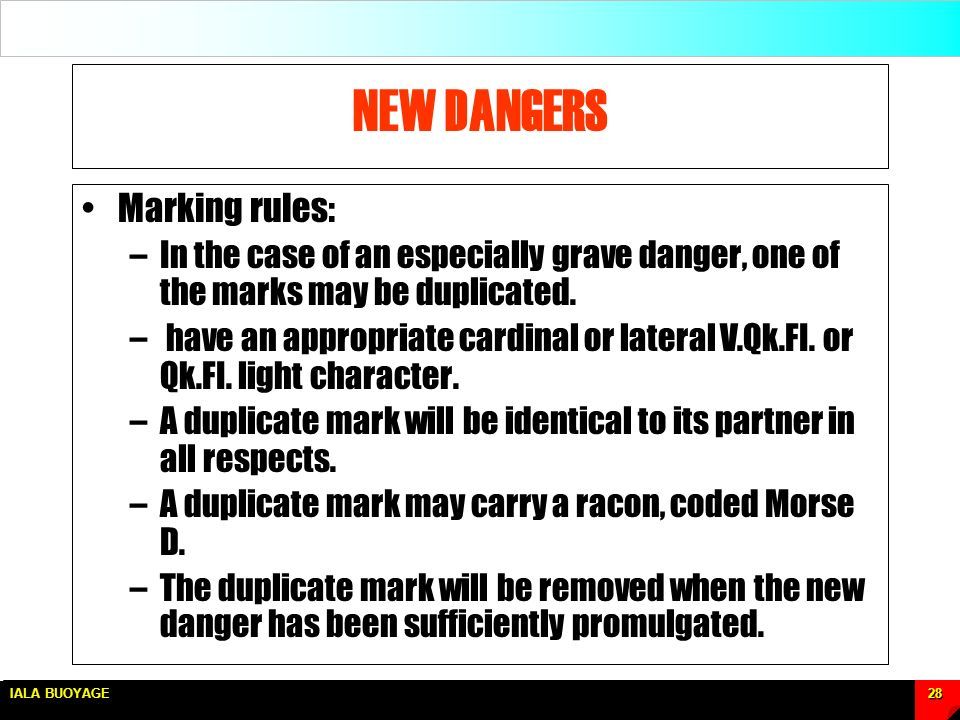 NEW DANGERS

• Marking rules:

– In the case of an especially grave danger, one of the marks may be duplicated.

– have an appropriate cardinal or lateral V.Qk.Fl. or Qk.Fl. light character.

– A duplicate mark will be identical to its partner in all respects.

– A duplicate mark may carry a racon, coded Morse D.

– The duplicate mark will be removed when the new danger has been sufficiently promulgated.

IALA BUOYAGE

28